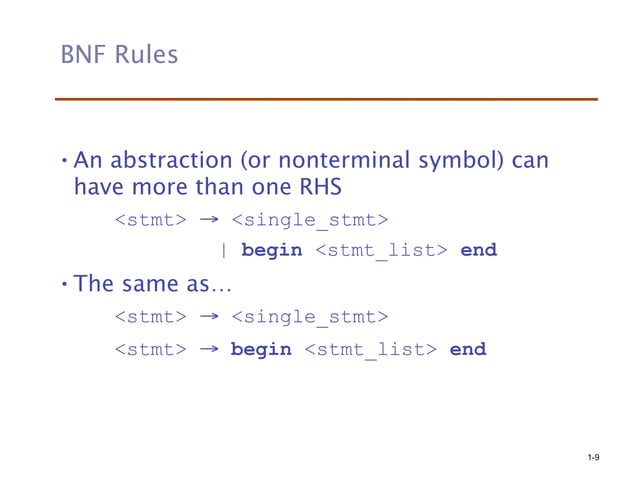 BNF Rules

• An abstraction (or nonterminal symbol) can have more than one RHS

<stmt> → <single_stmt>

| begin <stmt_list> end

• The same as…

<stmt> → <single_stmt>

<stmt> → begin <stmt_list> end

1-9